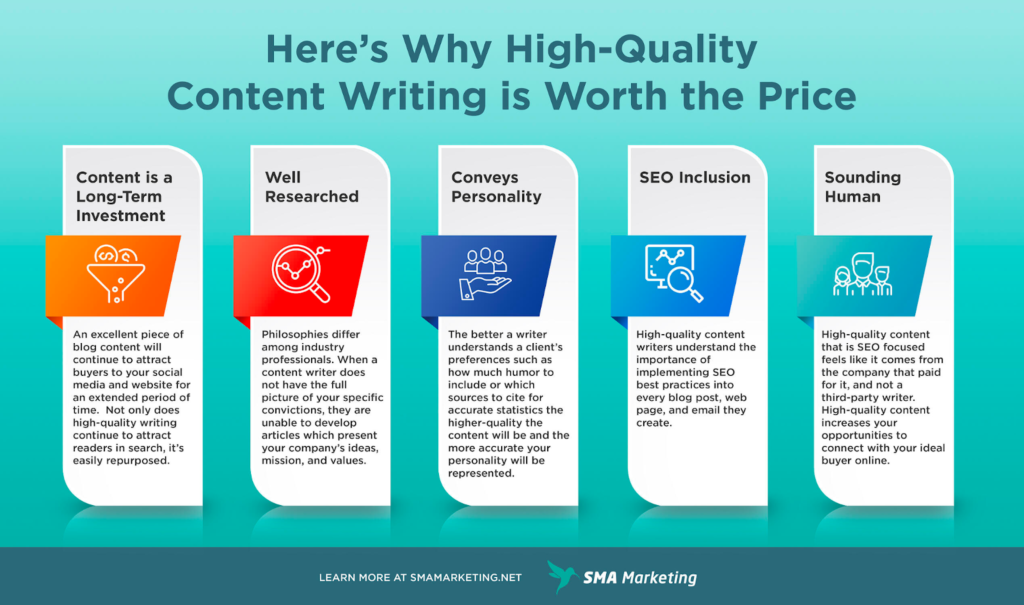 Here's Why High-Quality Content Writing is Worth the Price

Content is a Long-Term Investment

An excellent piece of blog content will continue to attract buyers to your social media and website for an extended period of time. Not only does high-quality writing continue to attract readers in search, it's easily repurposed.

Well Researched

Philosophies differ among industry professionals. When a content writer does not have the full picture of your specific convictions, they are unable to develop articles which present your company's ideas, mission, and values.

Conveys Personality

The better a writer understands a client's preferences such as how much humor to include or which sources to cite for accurate statistics the higher-quality the content will be and the more accurate your personality will be represented.

SEO Inclusion

High-quality content writers understand the importance of implementing SEO best practices into every blog post, web page, and email they create.

Sounding Human

High-quality content that is SEO focused feels like it comes from the company that paid for it, and not a third-party writer. High-quality content increases your opportunities to connect with your ideal buyer online.

LEARN MORE AT SMAMARKETING.NET

SMA Marketing